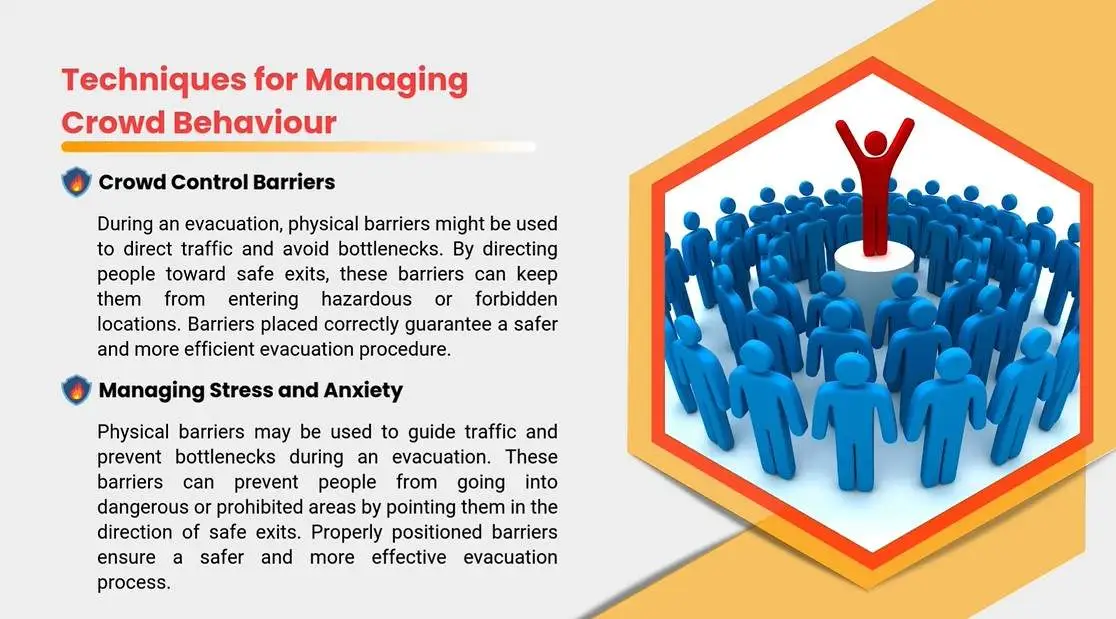 Techniques for Managing Crowd Behaviour

Crowd Control Barriers

During an evacuation, physical barriers might be used to direct traffic and avoid bottlenecks. By directing people toward safe exits, these barriers can keep them from entering hazardous or forbidden locations. Barriers placed correctly guarantee a safer and more efficient evacuation procedure.

Managing Stress and Anxiety

Physical barriers may be used to guide traffic and prevent bottlenecks during an evacuation. These barriers can prevent people from going into dangerous or prohibited areas by pointing them in the direction of safe exits. Properly positioned barriers ensure a safer and more effective evacuation process.